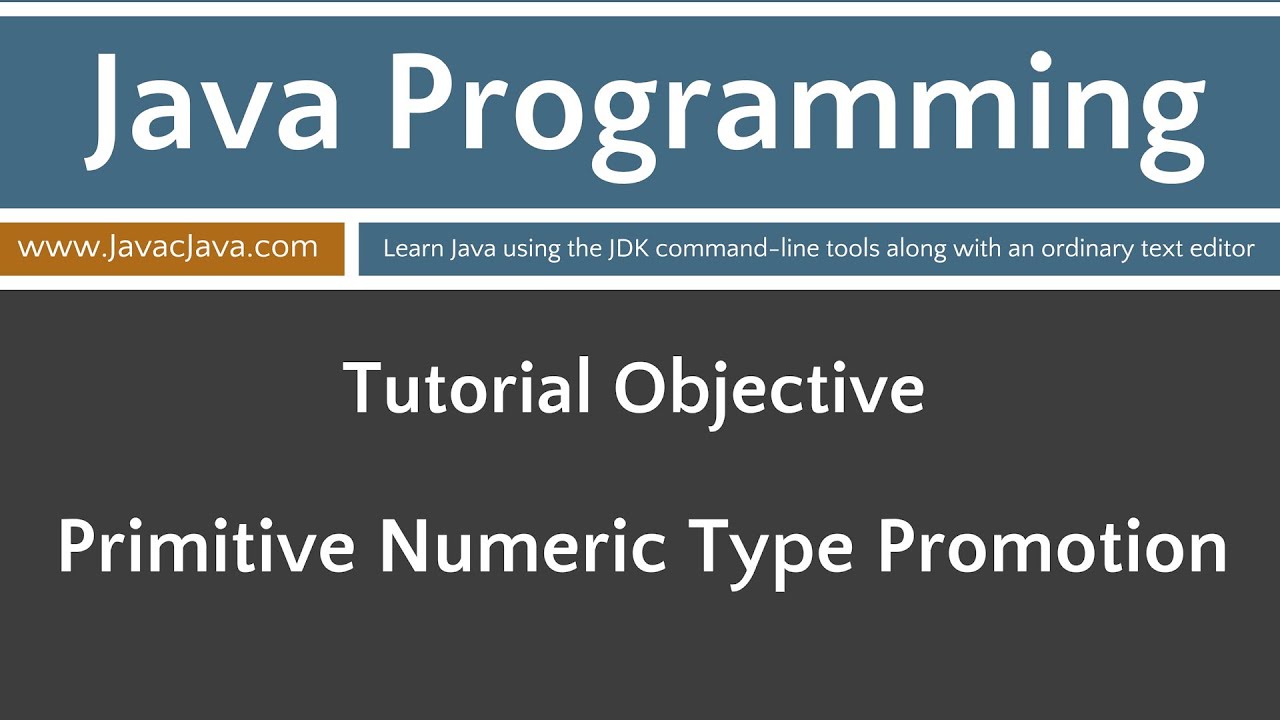 Java Programming

www.JavacJava.com

Learn Java using the JDK command-line tools along with an ordinary text editor

Tutorial Objective

Primitive Numeric Type Promotion